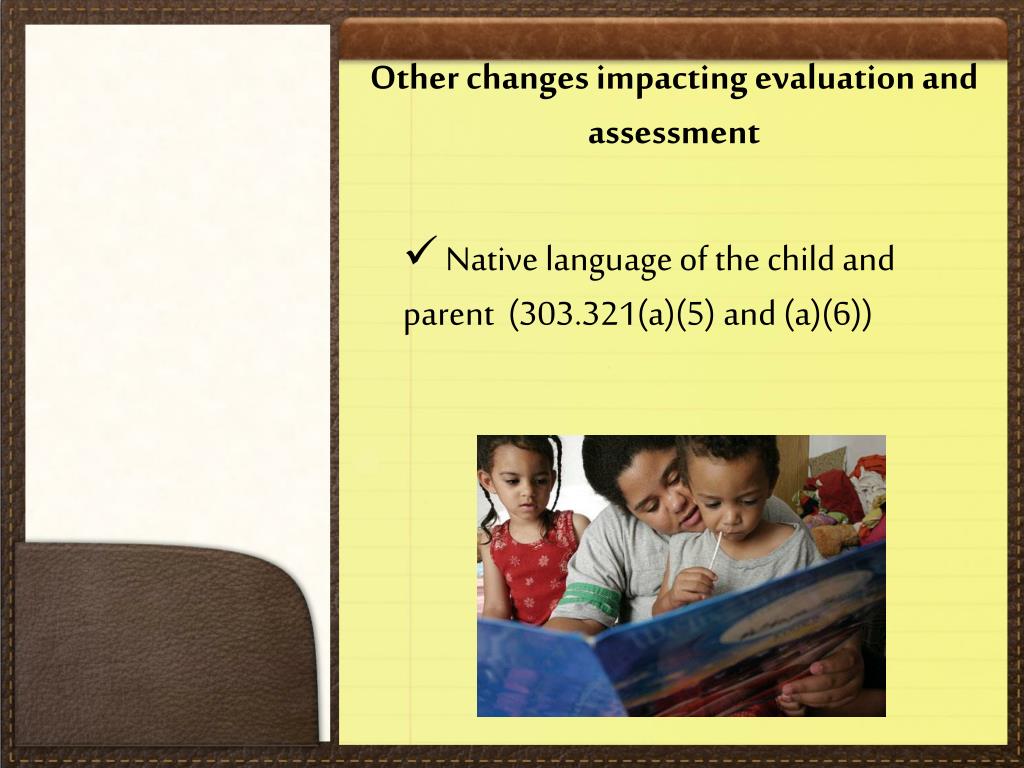 Other changes impacting evaluation and assessment

✓ Native language of the child and parent (303.321(a)(5) and (a)(6))